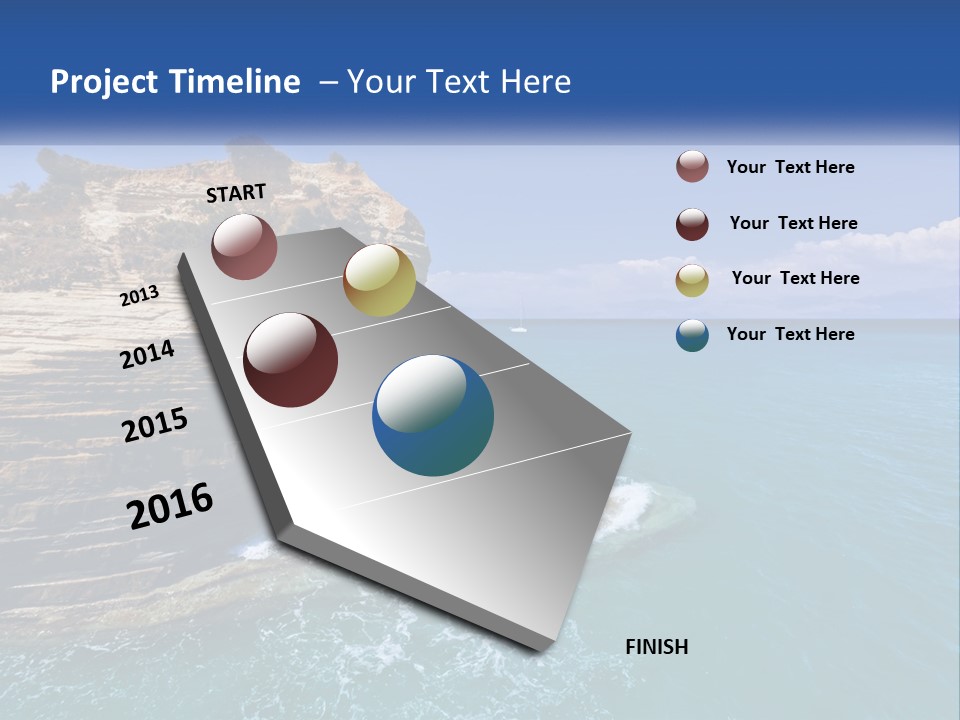 Project Timeline – Your Text Here

START

2013

2014

2015

2016

FINISH

Your Text Here

Your Text Here

Your Text Here

Your Text Here